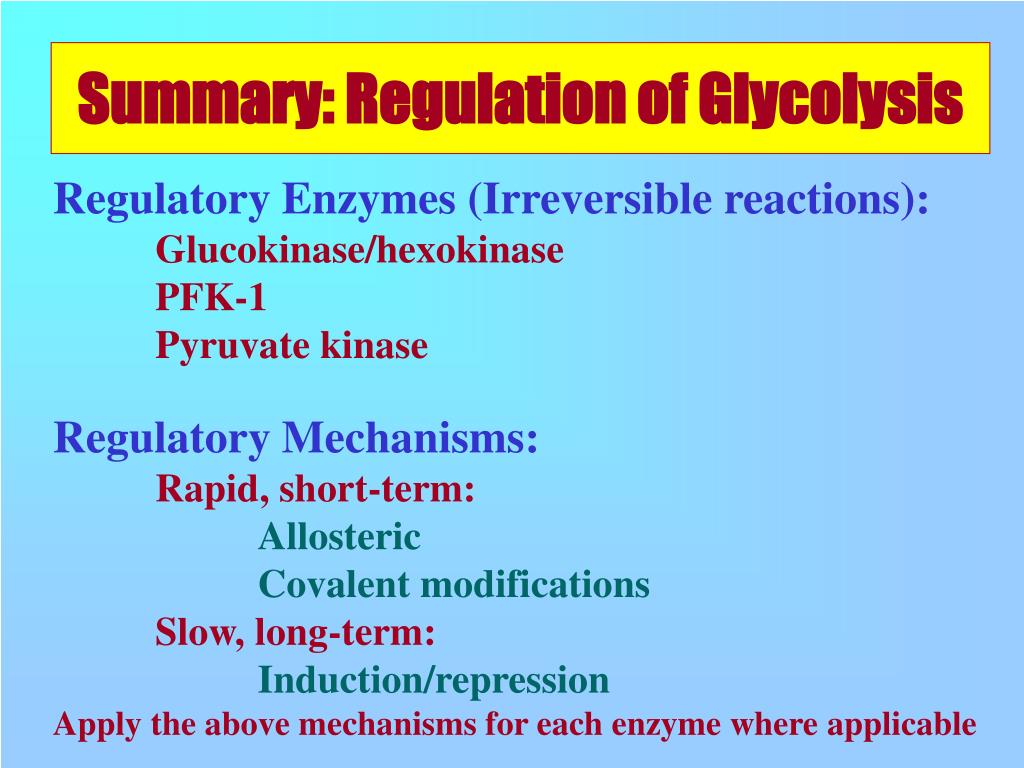 Summary: Regulation of Glycolysis

Regulatory Enzymes (Irreversible reactions):
Glucokinase/hexokinase
PFK-1
Pyruvate kinase

Regulatory Mechanisms:
Rapid, short-term:
Allosteric
Covalent modifications
Slow, long-term:
Induction/repression
Apply the above mechanisms for each enzyme where applicable